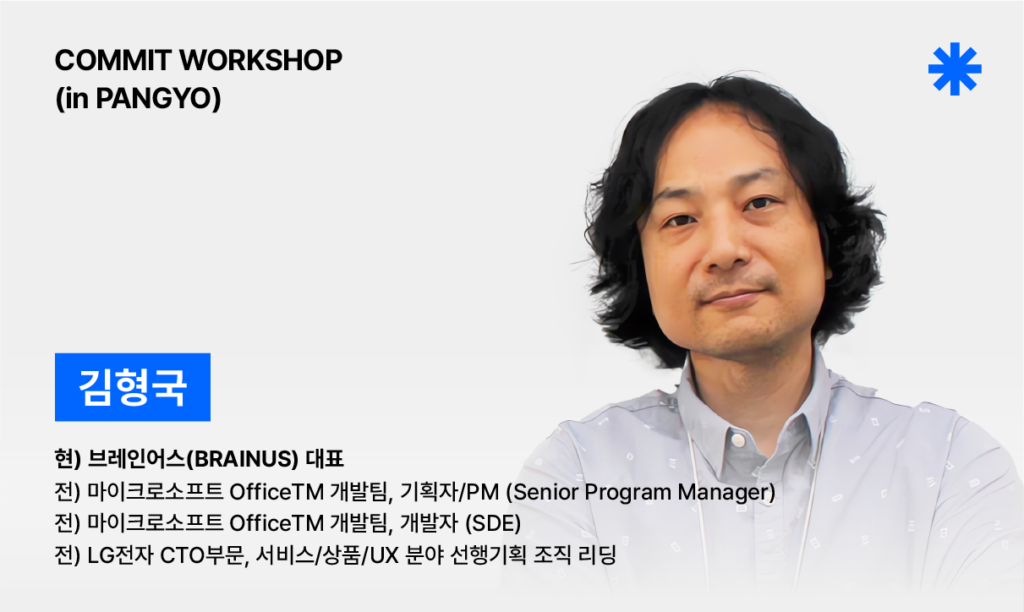 COMMIT WORKSHOP
(in PANGYO)

김형국

현) 브레인어스(BRAINUS) 대표
전) 마이크로소프트 OfficeTM 개발팀, 기획자/PM (Senior Program Manager)
전) 마이크로소프트 OfficeTM 개발팀, 개발자 (SDE)
전) LG전자 CTO부문, 서비스/상품/UX 분야 선행기획 조직 리딩